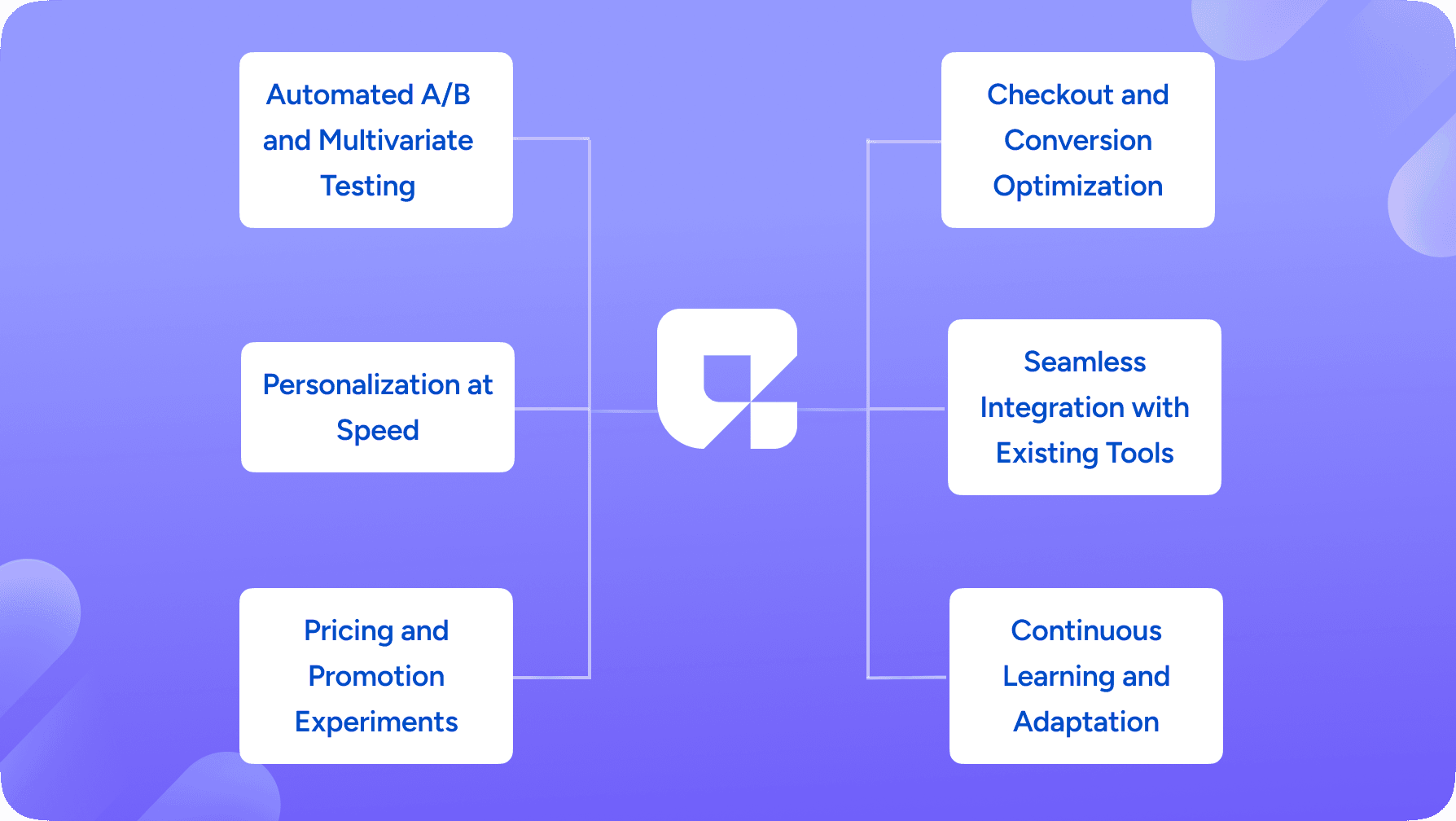 Automated A/B and Multivariate Testing

Personalization at Speed

Pricing and Promotion Experiments

Checkout and Conversion Optimization

Seamless Integration with Existing Tools

Continuous Learning and Adaptation